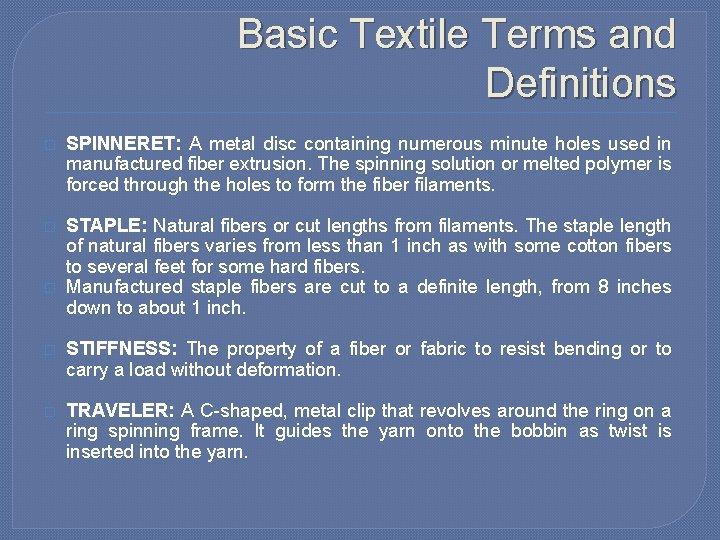 Basic Textile Terms and Definitions

SPINNERET: A metal disc containing numerous minute holes used in manufactured fiber extrusion. The spinning solution or melted polymer is forced through the holes to form the fiber filaments.

STAPLE: Natural fibers or cut lengths from filaments. The staple length of natural fibers varies from less than 1 inch as with some cotton fibers to several feet for some hard fibers.

Manufactured staple fibers are cut to a definite length, from 8 inches down to about 1 inch.

STIFFNESS: The property of a fiber or fabric to resist bending or to carry a load without deformation.

TRAVELER: A C-shaped, metal clip that revolves around the ring on a ring spinning frame. It guides the yarn onto the bobbin as twist is inserted into the yarn.